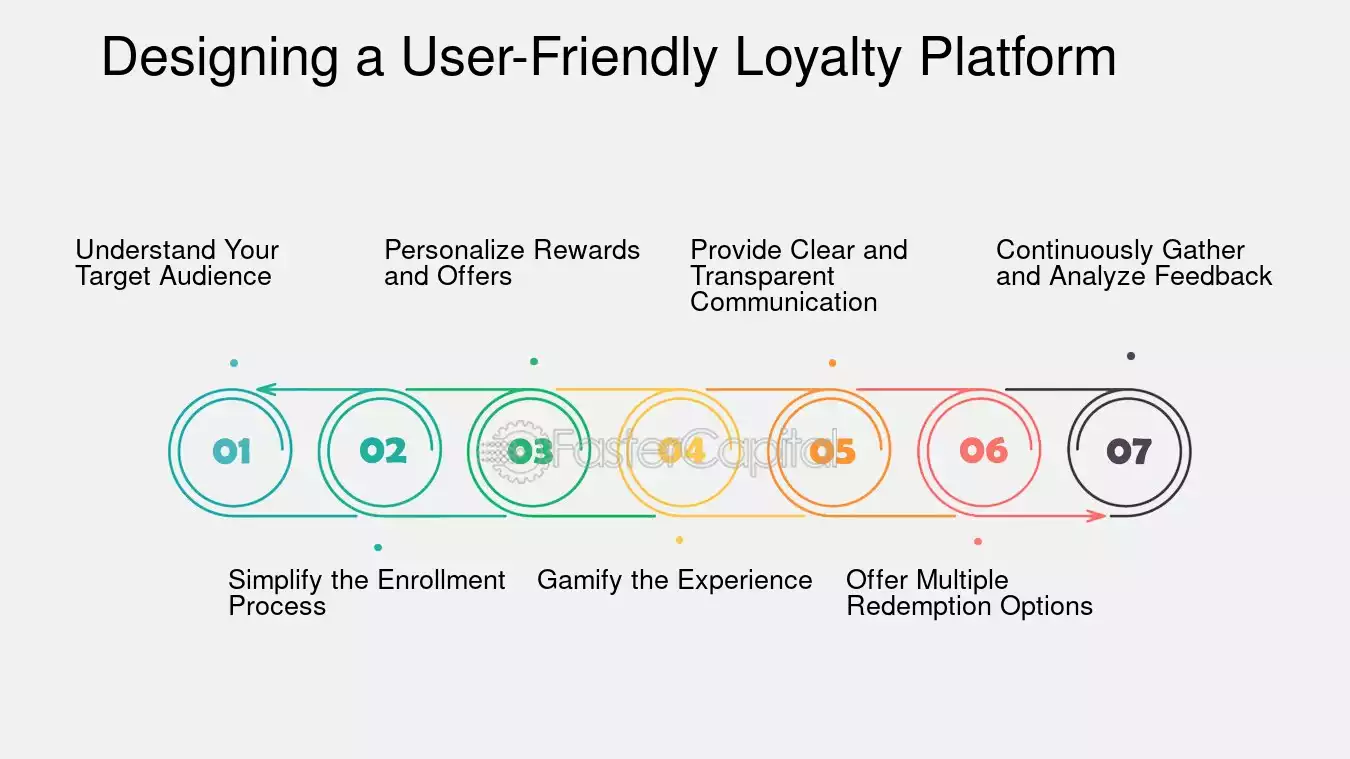 Designing a User-Friendly Loyalty Platform

Understand Your Target Audience

Personalize Rewards and Offers

Provide Clear and Transparent Communication

Continuously Gather and Analyze Feedback

01

02

03

04

05

06

07

FasterCapital

Simplify the Enrollment Process

Gamify the Experience

Offer Multiple Redemption Options